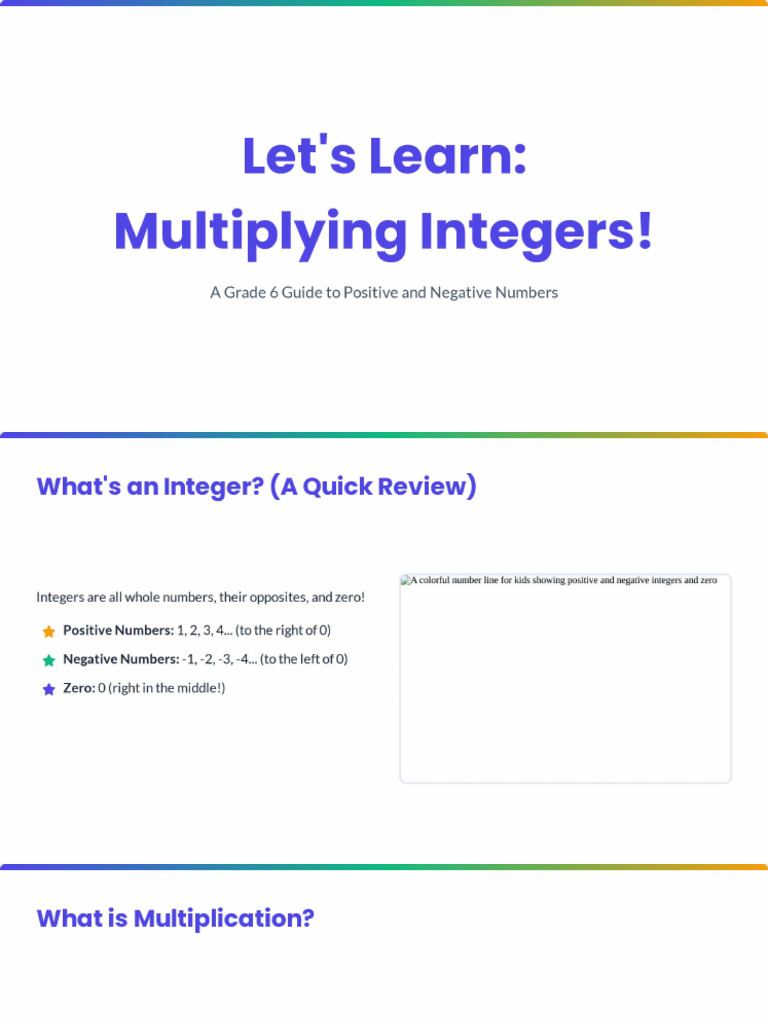 Let's Learn:
Multiplying Integers!

A Grade 6 Guide to Positive and Negative Numbers

What's an Integer? (A Quick Review)

Integers are all whole numbers, their opposites, and zero!

Positive Numbers: 1, 2, 3, 4... (to the right of 0)

Negative Numbers: -1, -2, -3, -4... (to the left of 0)

Zero: 0 (right in the middle!)

A colorful number line for kids showing positive and negative integers and zero

What is Multiplication?